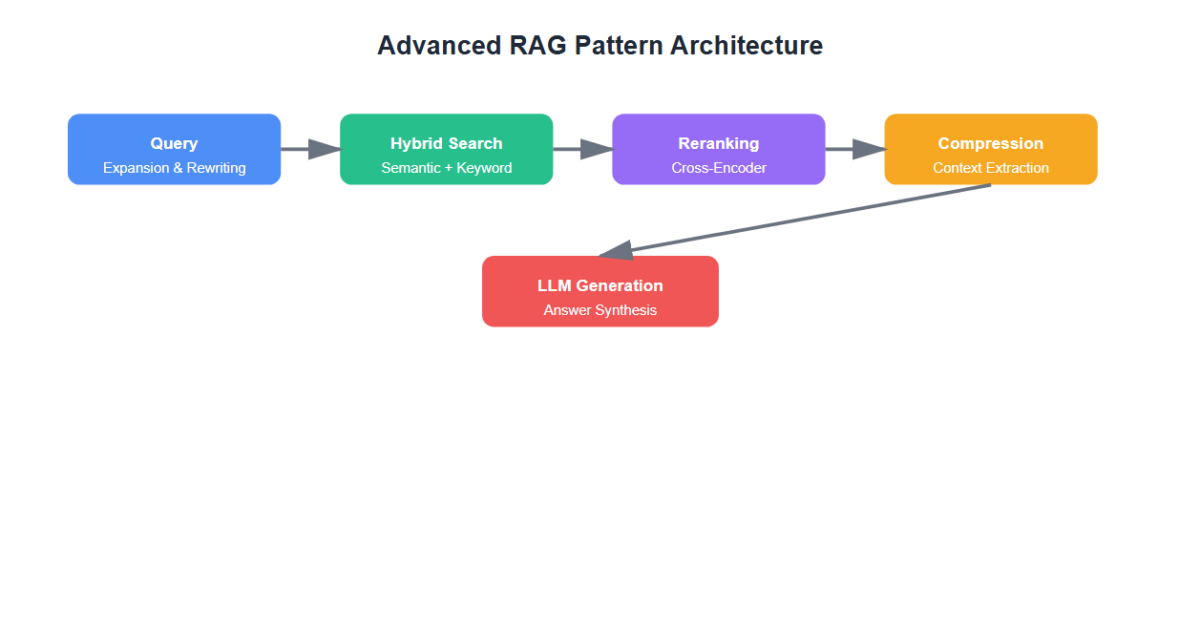 Advanced RAG Pattern Architecture

Query
Expansion & Rewriting

Hybrid Search
Semantic + Keyword

Reranking
Cross-Encoder

Compression
Context Extraction

LLM Generation
Answer Synthesis